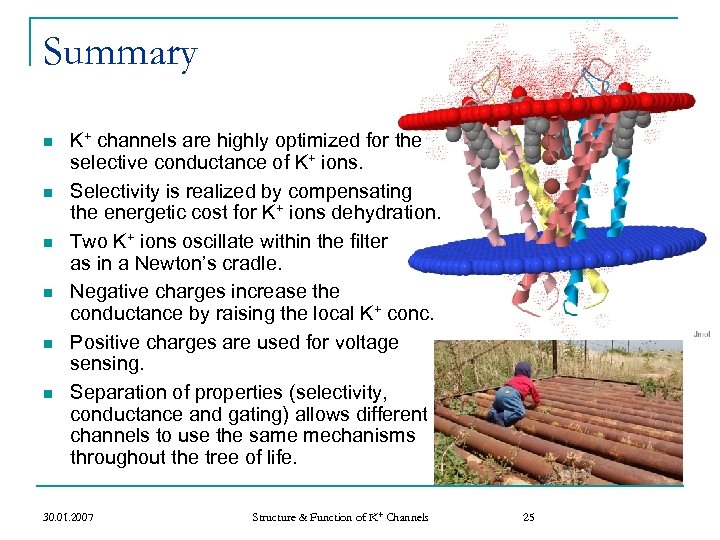 Summary

- $K^+$ channels are highly optimized for the selective conductance of $K^+$ ions.
- Selectivity is realized by compensating the energetic cost for $K^+$ ions dehydration.
- Two $K^+$ ions oscillate within the filter as in a Newton's cradle.
- Negative charges increase the conductance by raising the local $K^+$ conc.
- Positive charges are used for voltage sensing.
- Separation of properties (selectivity, conductance and gating) allows different channels to use the same mechanisms throughout the tree of life.

Jmol

30.01.2007 Structure & Function of $K^+$ Channels 25